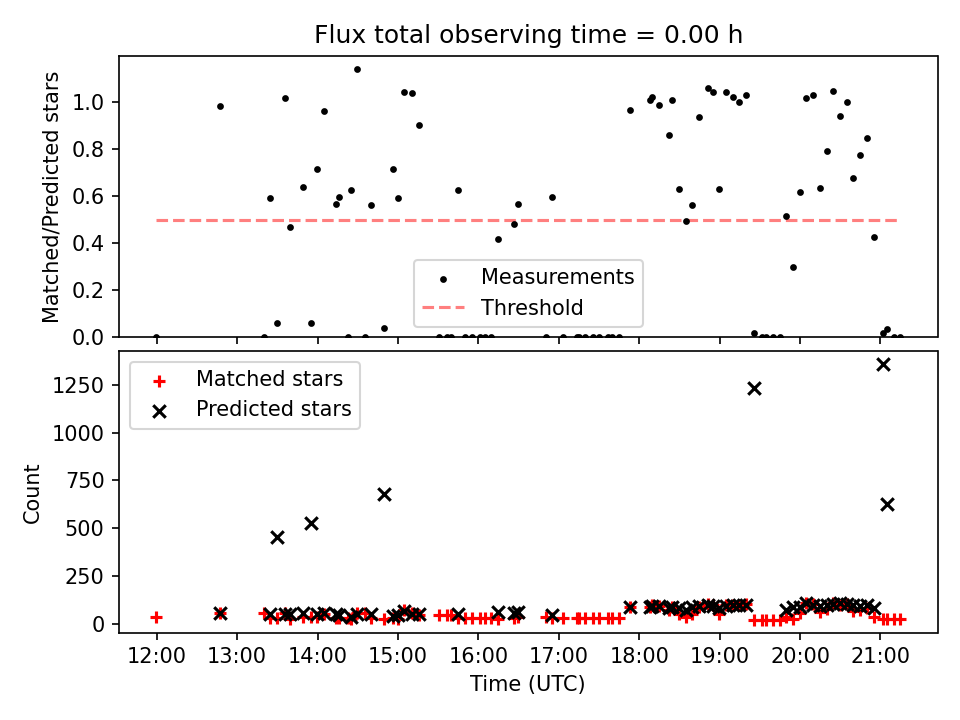 Flux total observing time = 0.00 h

Matched/Predicted stars

1.0
0.8
0.6
0.4
0.2
0.0

Measurements
Threshold

Matched stars
Predicted stars

Count

1250
1000
750
500
250
0

12:00 13:00 14:00 15:00 16:00 17:00 18:00 19:00 20:00 21:00

Time (UTC)